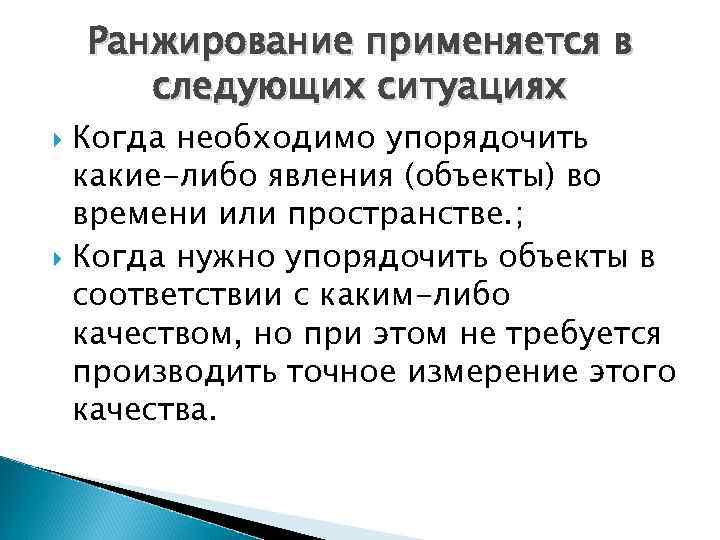 Ранжирование применяется в следующих ситуациях

Когда необходимо упорядочить какие-либо явления (объекты) во времени или пространстве.;

Когда нужно упорядочить объекты в соответствии с каким-либо качеством, но при этом не требуется производить точное измерение этого качества.